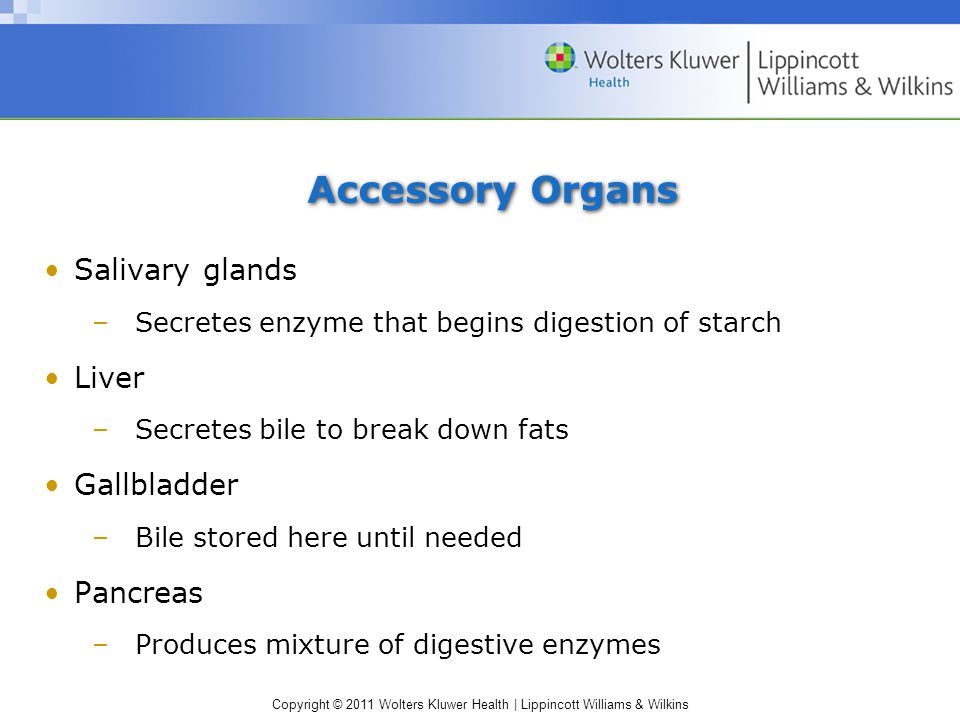 Wolters Kluwer Health | Lippincott Williams & Wilkins

Accessory Organs

• Salivary glands
 – Secretes enzyme that begins digestion of starch
• Liver
 – Secretes bile to break down fats
• Gallbladder
 – Bile stored here until needed
• Pancreas
 – Produces mixture of digestive enzymes

Copyright © 2011 Wolters Kluwer Health | Lippincott Williams & Wilkins